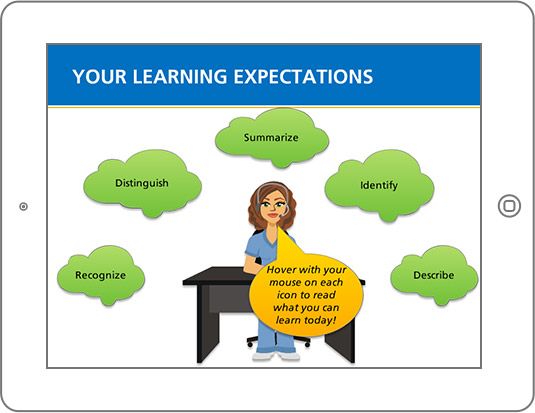 YOUR LEARNING EXPECTATIONS

Summarize

Distinguish

Identify

Recognize

Describe

Hover with your mouse on each icon to read what you can learn today!